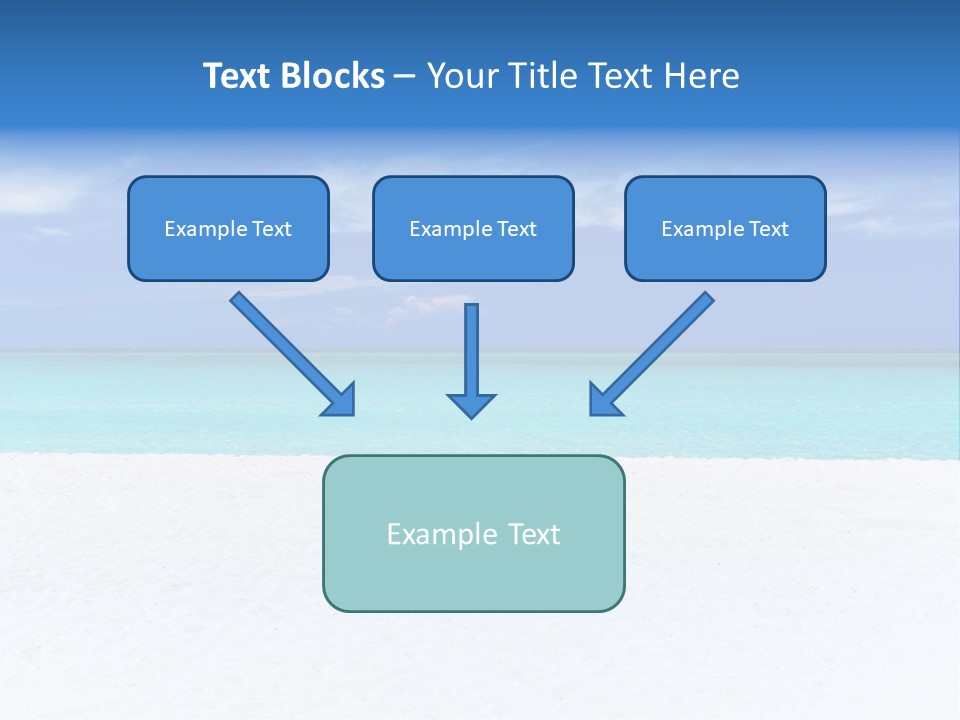 Text Blocks – Your Title Text Here

Example Text

Example Text

Example Text

Example Text